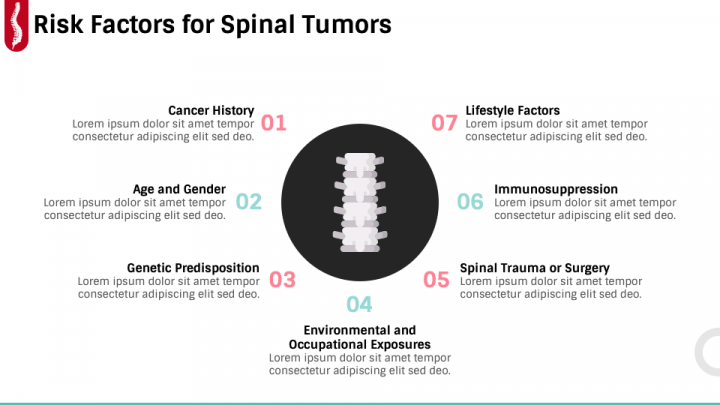 Risk Factors for Spinal Tumors

Cancer History
Lorem ipsum dolor sit amet tempor consectetur adipiscing elit sed deo.
01

Age and Gender
Lorem ipsum dolor sit amet tempor consectetur adipiscing elit sed deo.
02

Genetic Predisposition
Lorem ipsum dolor sit amet tempor consectetur adipiscing elit sed deo.
03

04
Environmental and Occupational Exposures
Lorem ipsum dolor sit amet tempor consectetur adipiscing elit sed deo.

05
Spinal Trauma or Surgery
Lorem ipsum dolor sit amet tempor consectetur adipiscing elit sed deo.

06
Immunosuppression
Lorem ipsum dolor sit amet tempor consectetur adipiscing elit sed deo.

07
Lifestyle Factors
Lorem ipsum dolor sit amet tempor consectetur adipiscing elit sed deo.